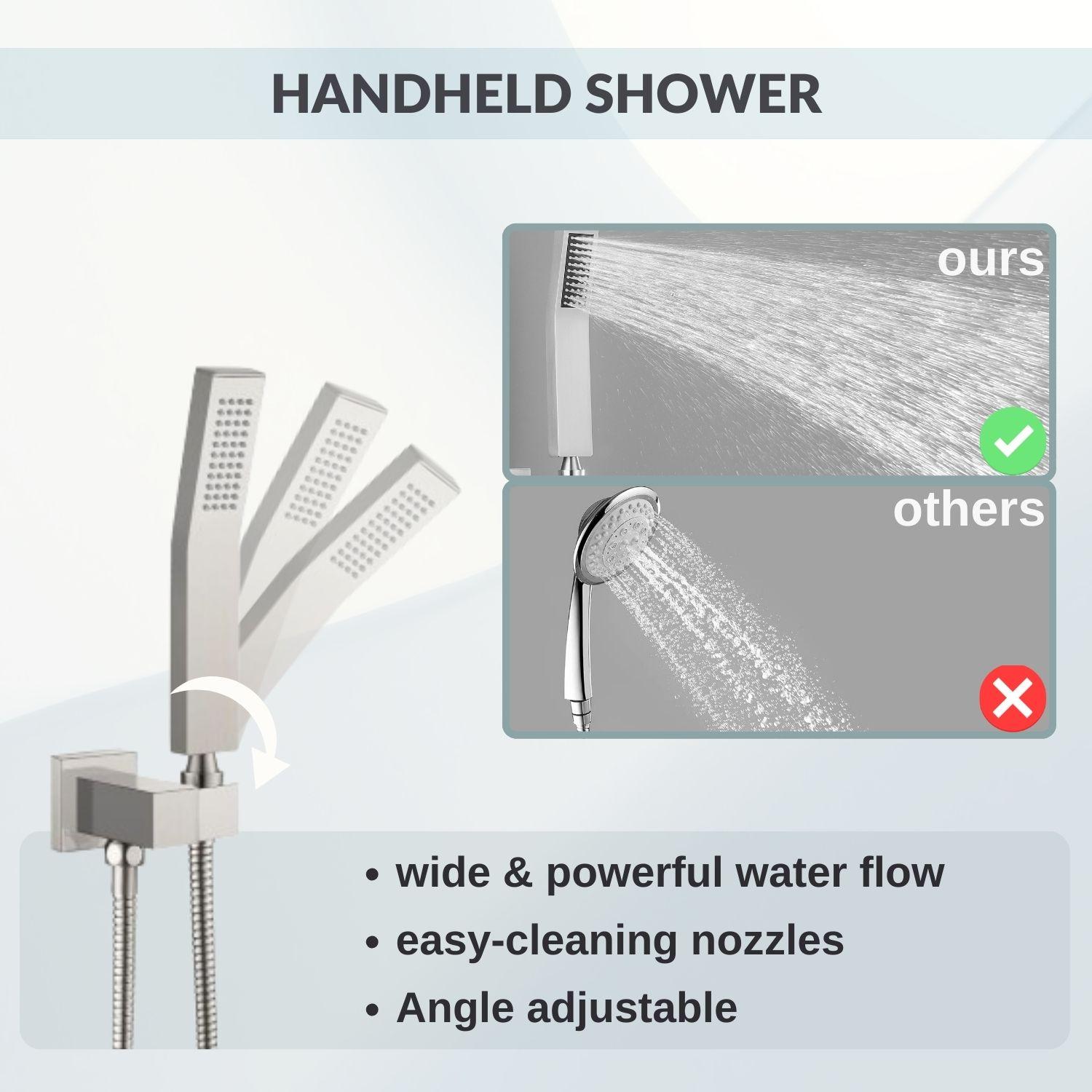 HANDHELD SHOWER

ours

others

• wide & powerful water flow
• easy-cleaning nozzles
• Angle adjustable